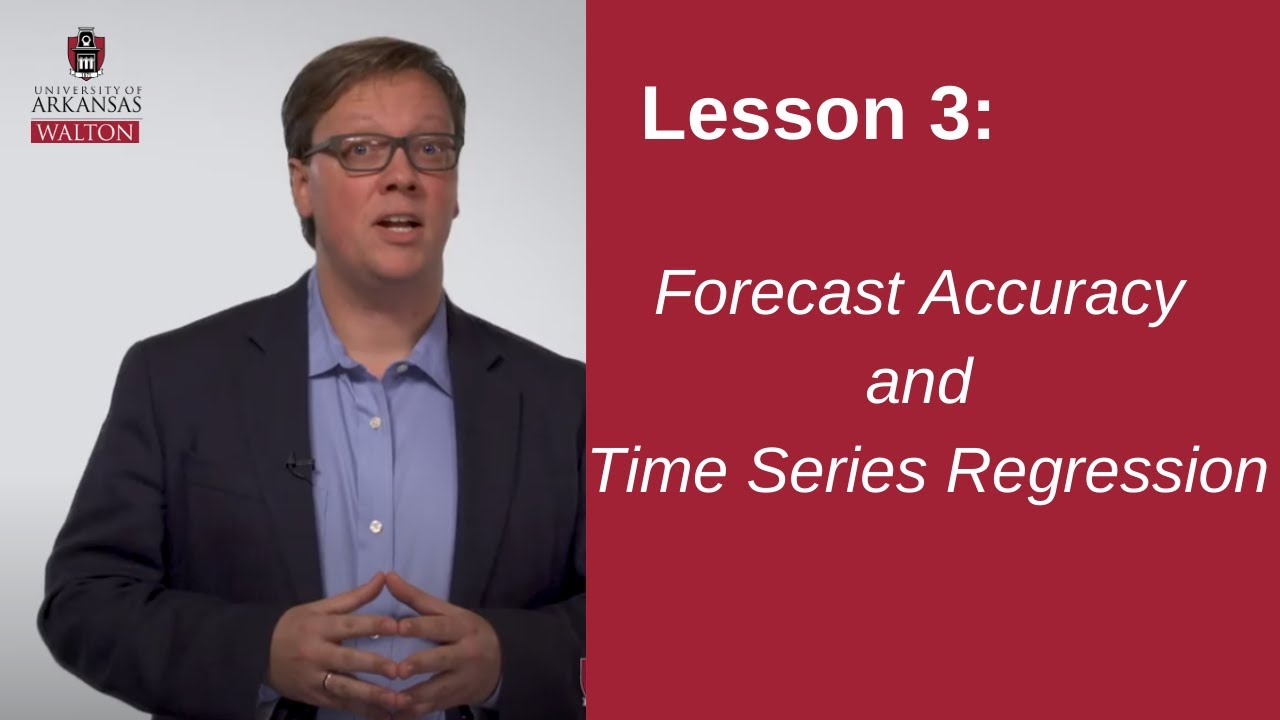 UNIVERSITY OF ARKANSAS
WALTON

Lesson 3:

Forecast Accuracy
and
Time Series Regression